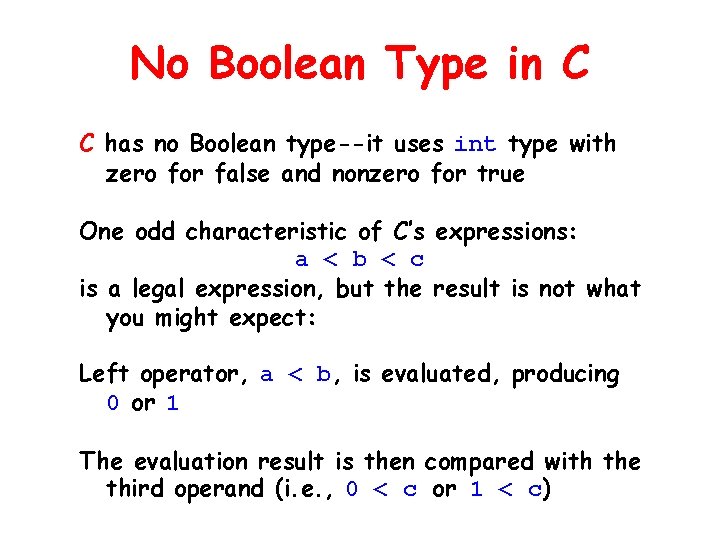 No Boolean Type in C

C has no Boolean type--it uses int type with zero for false and nonzero for true

One odd characteristic of C's expressions:

a < b < c

is a legal expression, but the result is not what you might expect:

Left operator, a < b, is evaluated, producing 0 or 1

The evaluation result is then compared with the third operand (i.e., 0 < c or 1 < c)